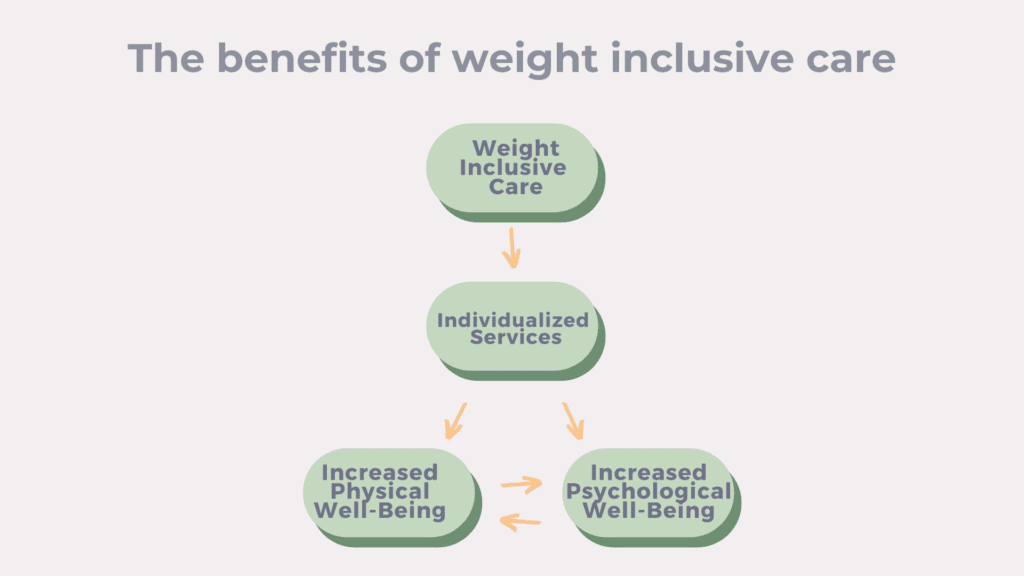 The benefits of weight inclusive care

Weight Inclusive Care

Individualized Services

Increased Physical Well-Being

Increased Psychological Well-Being